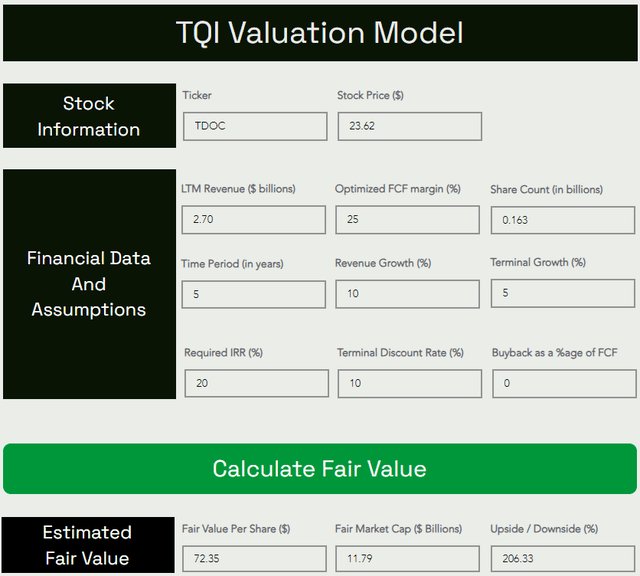 TQI Valuation Model

Stock Information

Ticker
TDOC

Stock Price ($)
23.62

Financial Data And Assumptions

LTM Revenue ($ billions)
2.70

Optimized FCF margin (%)
25

Share Count (in billions)
0.163

Time Period (in years)
5

Revenue Growth (%)
10

Terminal Growth (%)
5

Required IRR (%)
20

Terminal Discount Rate (%)
10

Buyback as a %age of FCF
0

Calculate Fair Value

Estimated Fair Value

Fair Value Per Share ($)
72.35

Fair Market Cap ($ Billions)
11.79

Upside / Downside (%)
206.33